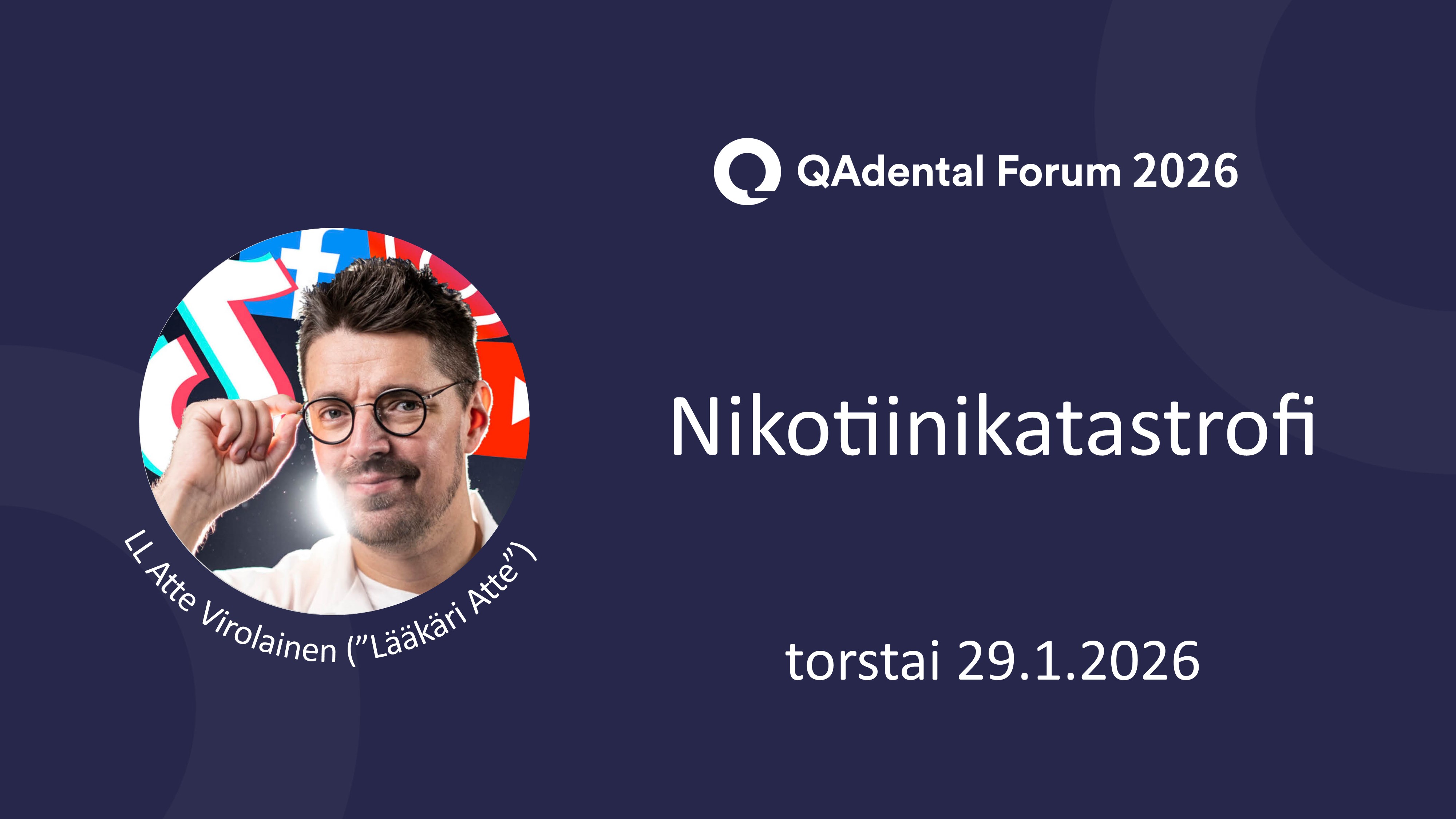 QAdental Forum 2026

LL Atte Virolainen ("Lääkäri Atte")

Nikotiinikatastrofi

torstai 29.1.2026